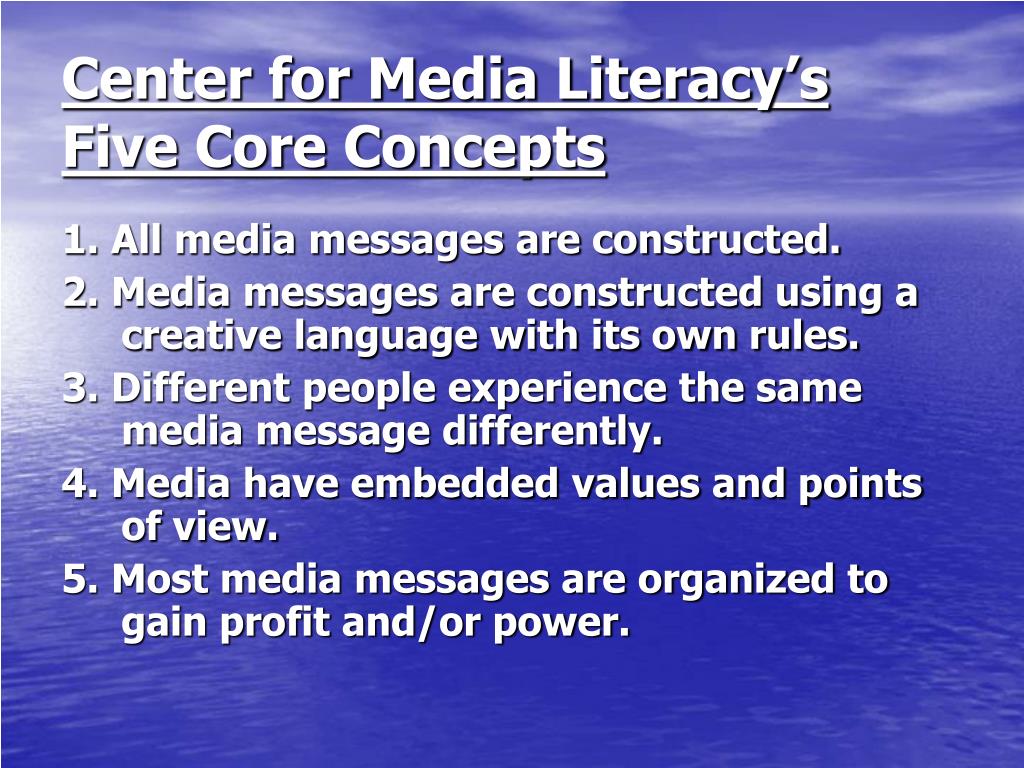 Center for Media Literacy’s Five Core Concepts

1. All media messages are constructed.

2. Media messages are constructed using a creative language with its own rules.

3. Different people experience the same media message differently.

4. Media have embedded values and points of view.

5. Most media messages are organized to gain profit and/or power.